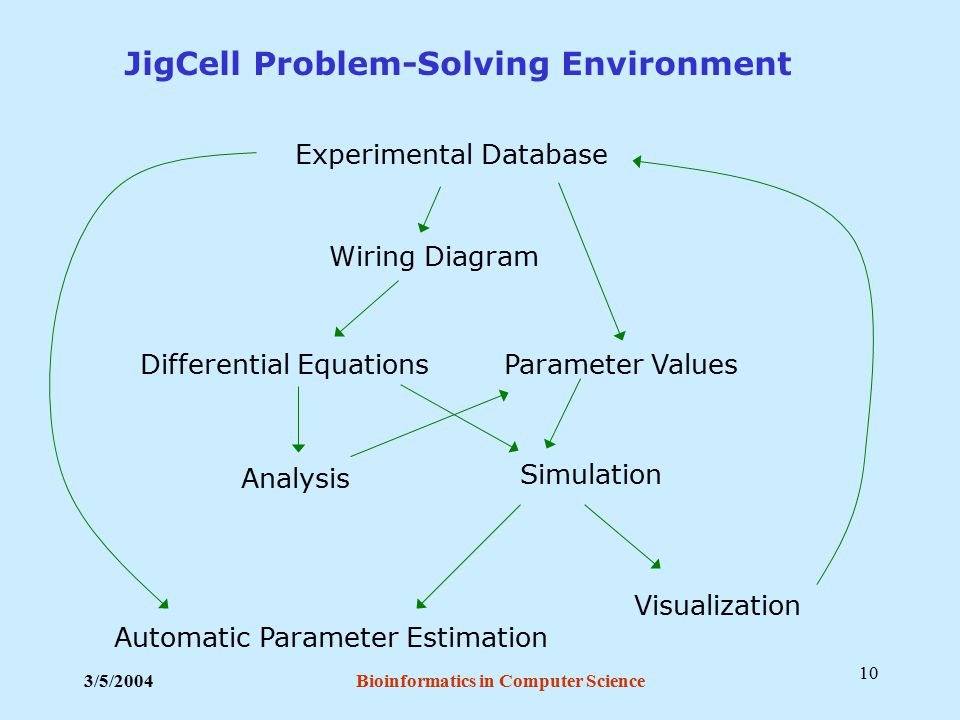 JigCell Problem-Solving Environment

Experimental Database

Wiring Diagram

Differential Equations

Parameter Values

Analysis

Simulation

Visualization

Automatic Parameter Estimation

3/5/2004

Bioinformatics in Computer Science

10